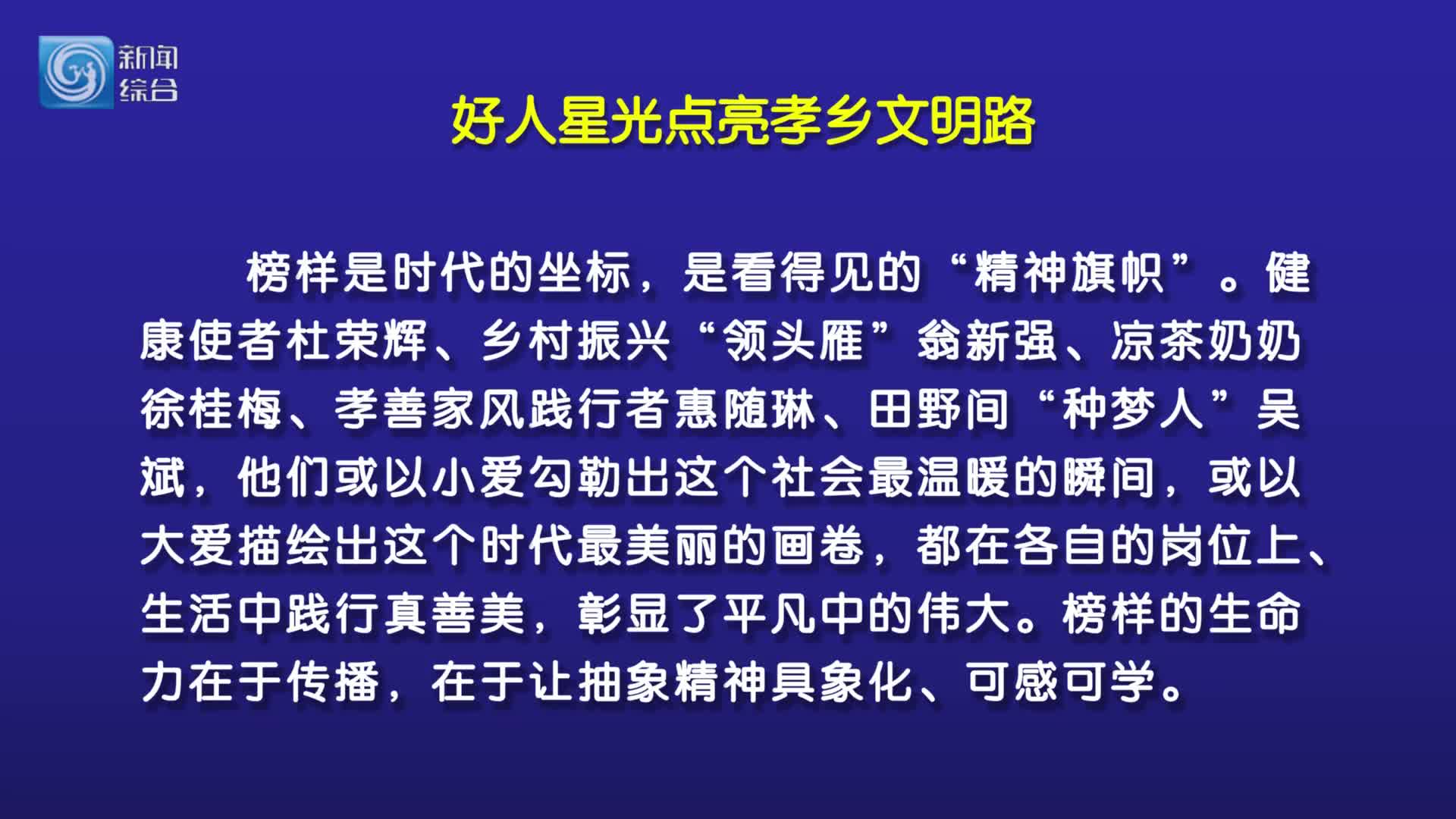 新闻
综合

好人星光点亮孝乡文明路

榜样是时代的坐标，是看得见的“精神旗帜”。健康使者杜荣辉、乡村振兴“领头雁”翁新强、凉茶奶奶徐桂梅、孝善家风践行者惠随琳、田野间“种梦人”吴斌，他们或以小爱勾勒出这个社会最温暖的瞬间，或以大爱描绘出这个时代最美丽的画卷，都在各自的岗位上、生活中践行真善美，彰显了平凡中的伟大。榜样的生命力在于传播，在于让抽象精神具象化、可感可学。